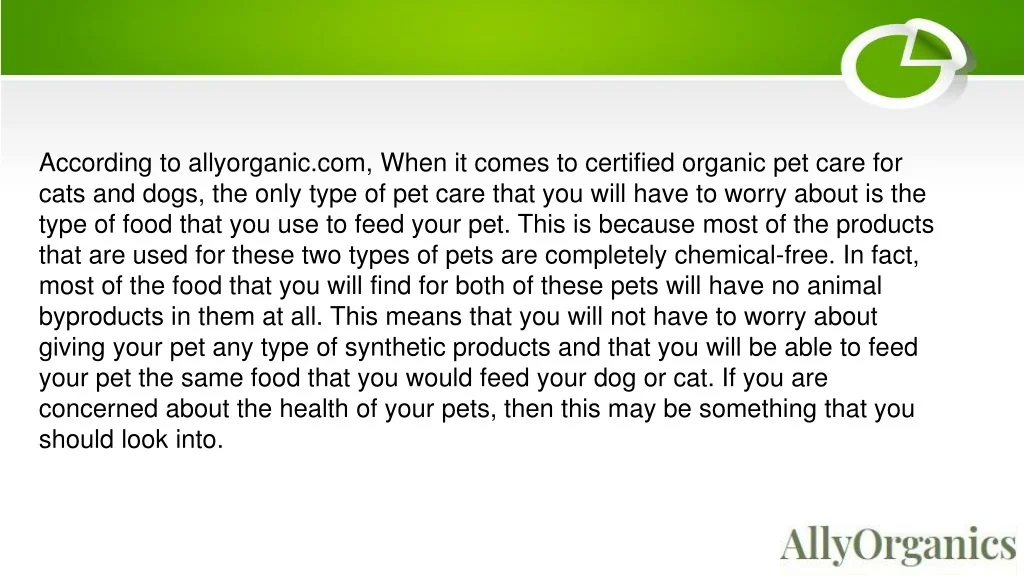 According to allyorganic.com, When it comes to certified organic pet care for cats and dogs, the only type of pet care that you will have to worry about is the type of food that you use to feed your pet. This is because most of the products that are used for these two types of pets are completely chemical-free. In fact, most of the food that you will find for both of these pets will have no animal byproducts in them at all. This means that you will not have to worry about giving your pet any type of synthetic products and that you will be able to feed your pet the same food that you would feed your dog or cat. If you are concerned about the health of your pets, then this may be something that you should look into.

AllyOrganics